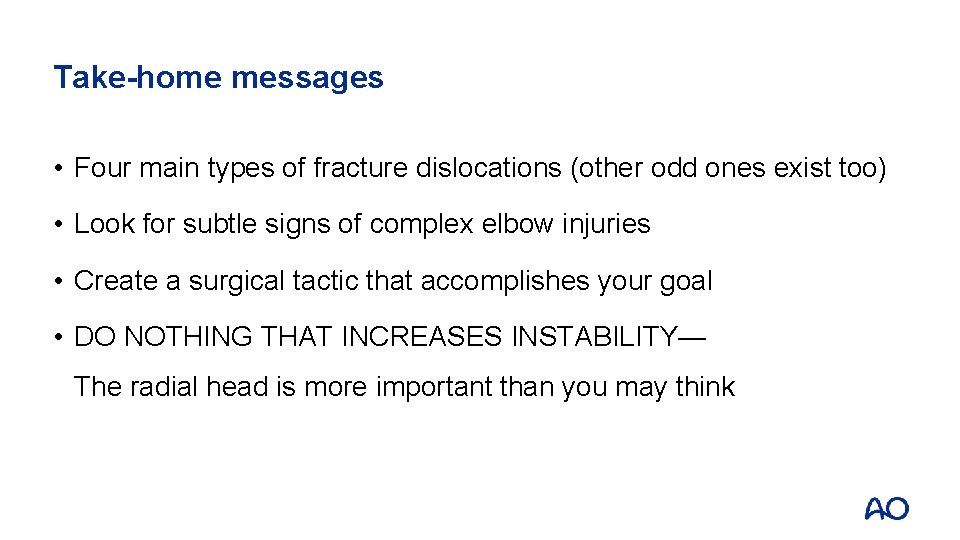 Take-home messages

• Four main types of fracture dislocations (other odd ones exist too)

• Look for subtle signs of complex elbow injuries

• Create a surgical tactic that accomplishes your goal

• DO NOTHING THAT INCREASES INSTABILITY— The radial head is more important than you may think

AO